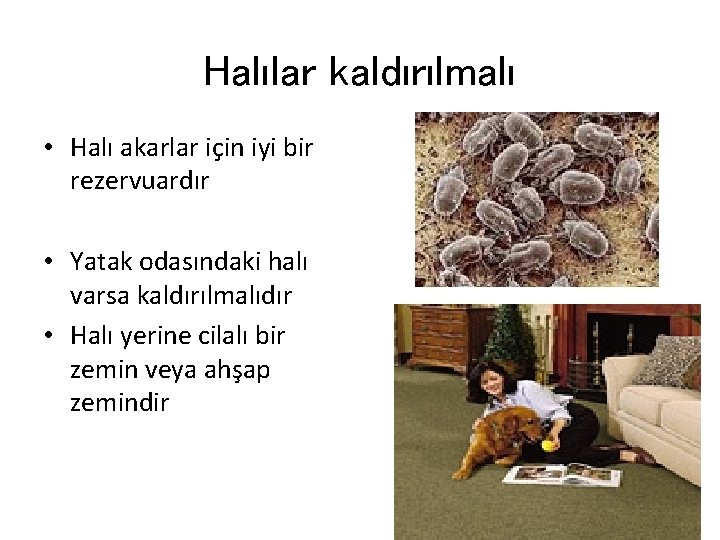 Halılar kaldırılmalı

• Halı akarlar için iyi bir rezervuardır

• Yatak odasındaki halı varsa kaldırılmalıdır

• Halı yerine cilalı bir zemin veya ahşap zemindir